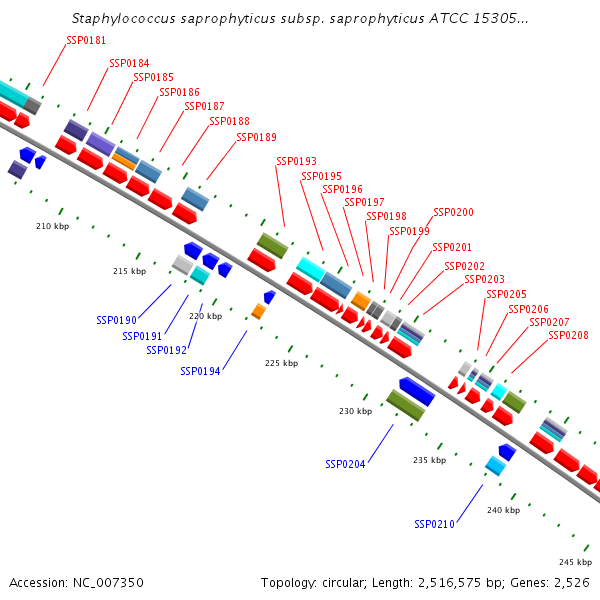 Staphylococcus saprophyticus subsp. saprophyticus ATCC 15305...

SSP0181
SSP0184
SSP0185
SSP0186
SSP0187
SSP0188
SSP0189
SSP0193
SSP0195
SSP0196
SSP0197
SSP0198
SSP0199
SSP0200
SSP0201
SSP0202
SSP0203
SSP0205
SSP0206
SSP0207
SSP0208

210 kbp
215 kbp
220 kbp
225 kbp
230 kbp
235 kbp
240 kbp
245 kbp

SSP0190
SSP0191
SSP0192
SSP0194
SSP0204
SSP0210

Accession: NC_007350

Topology: circular; Length: 2,516,575 bp; Genes: 2,526